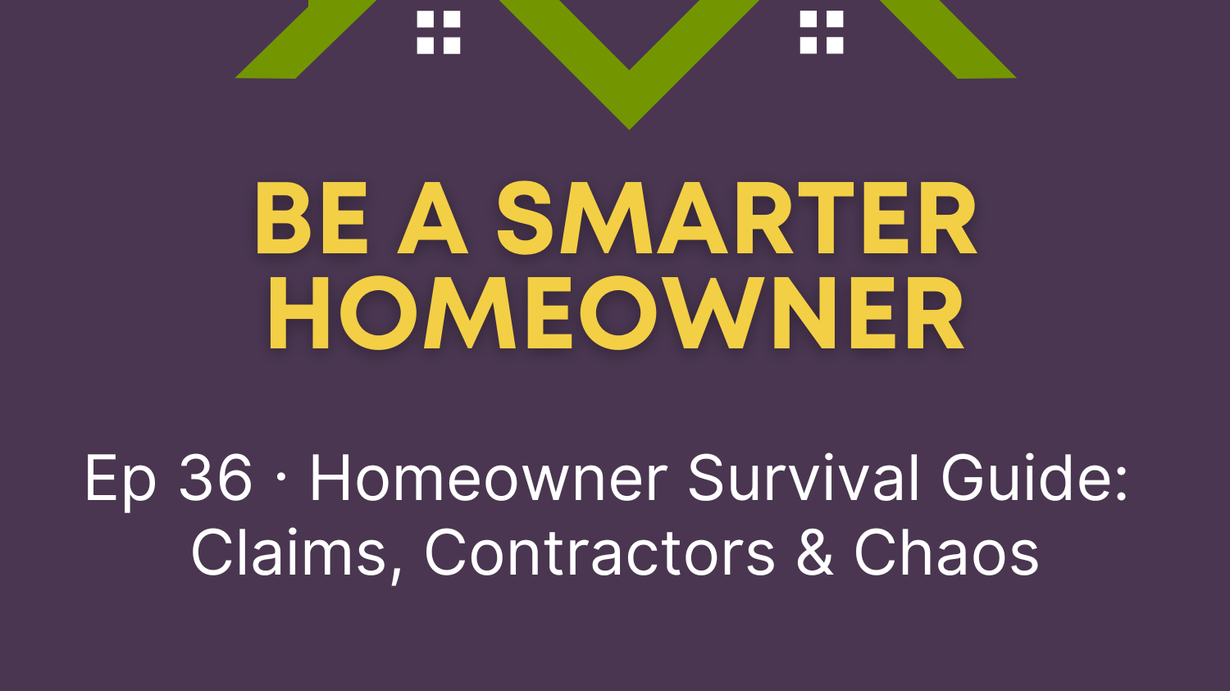 BE A SMARTER HOMEOWNER

Ep 36 · Homeowner Survival Guide: Claims, Contractors & Chaos